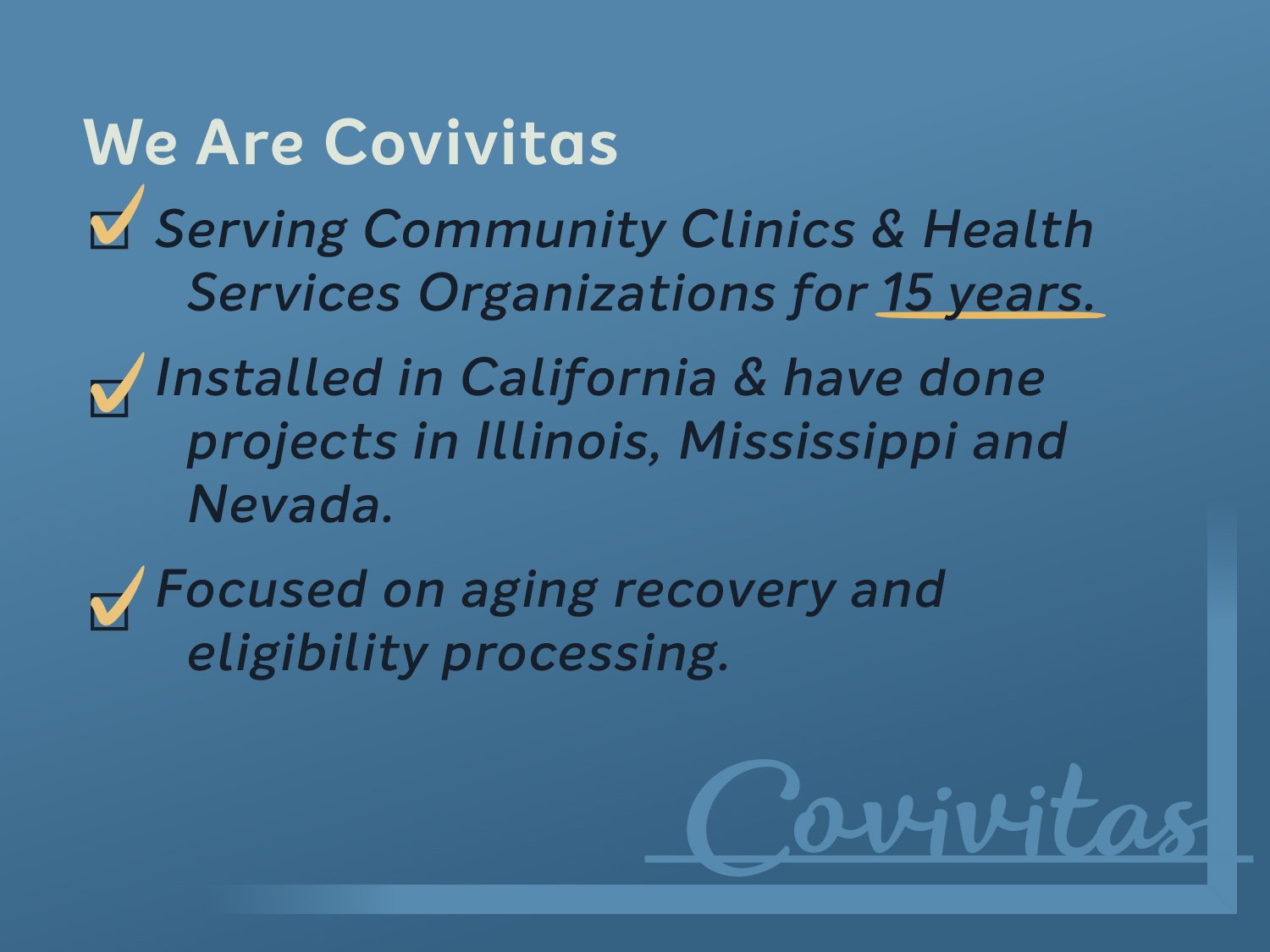 We Are Covivitas

Serving Community Clinics & Health Services Organizations for 15 years.

Installed in California & have done projects in Illinois, Mississippi and Nevada.

Focused on aging recovery and eligibility processing.

Covivitas